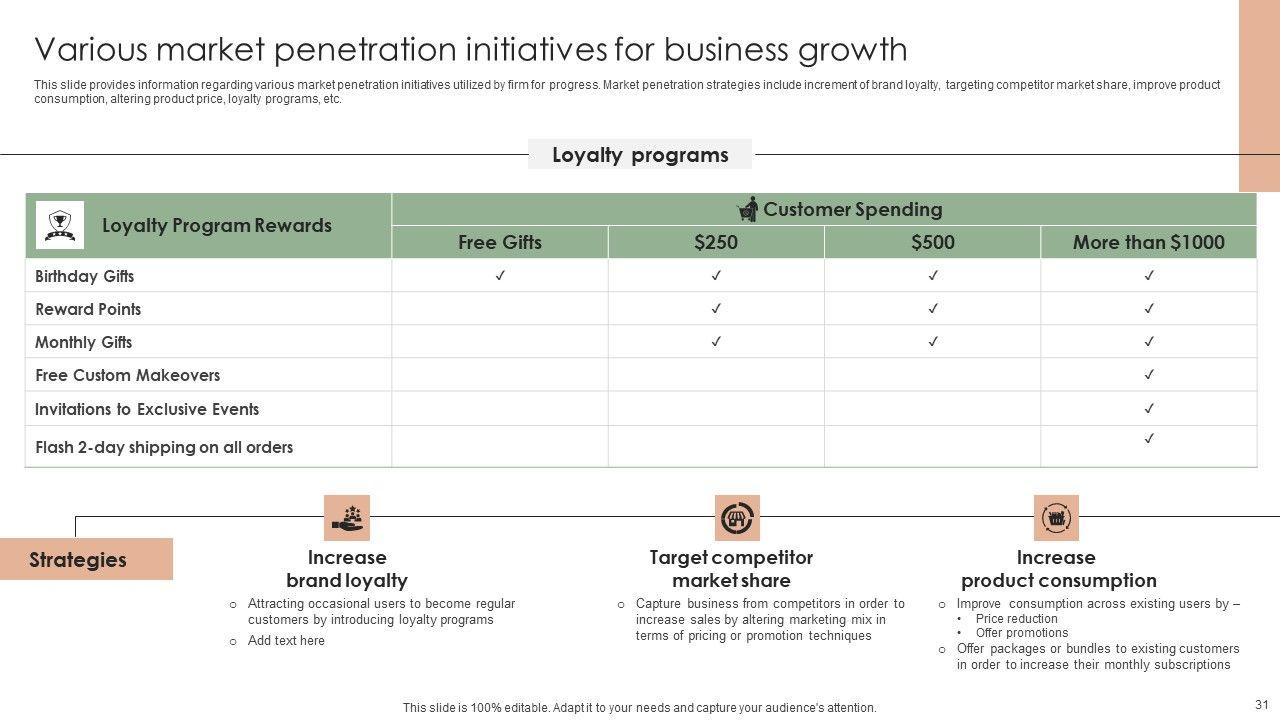 Various market penetration initiatives for business growth

This slide provides information regarding various market penetration initiatives utilized by firm for progress. Market penetration strategies include increment of brand loyalty, targeting competitor market share, improve product consumption, altering product price, loyalty programs, etc.

Loyalty programs

| Loyalty Program Rewards | Customer Spending | | | |
|---|---|---|---|---|
| | Free Gifts | $250 | $500 | More than $1000 |
| Birthday Gifts | ✓ | ✓ | ✓ | ✓ |
| Reward Points | | ✓ | ✓ | ✓ |
| Monthly Gifts | | ✓ | ✓ | ✓ |
| Free Custom Makeovers | | | | ✓ |
| Invitations to Exclusive Events | | | | ✓ |
| Flash 2-day shipping on all orders | | | | ✓ |

Strategies

Increase brand loyalty
o Attracting occasional users to become regular customers by introducing loyalty programs
o Add text here

Target competitor market share
o Capture business from competitors in order to increase sales by altering marketing mix in terms of pricing or promotion techniques

Increase product consumption
o Improve consumption across existing users by –
• Price reduction
• Offer promotions
o Offer packages or bundles to existing customers in order to increase their monthly subscriptions

This slide is 100% editable. Adapt it to your needs and capture your audience's attention.

31